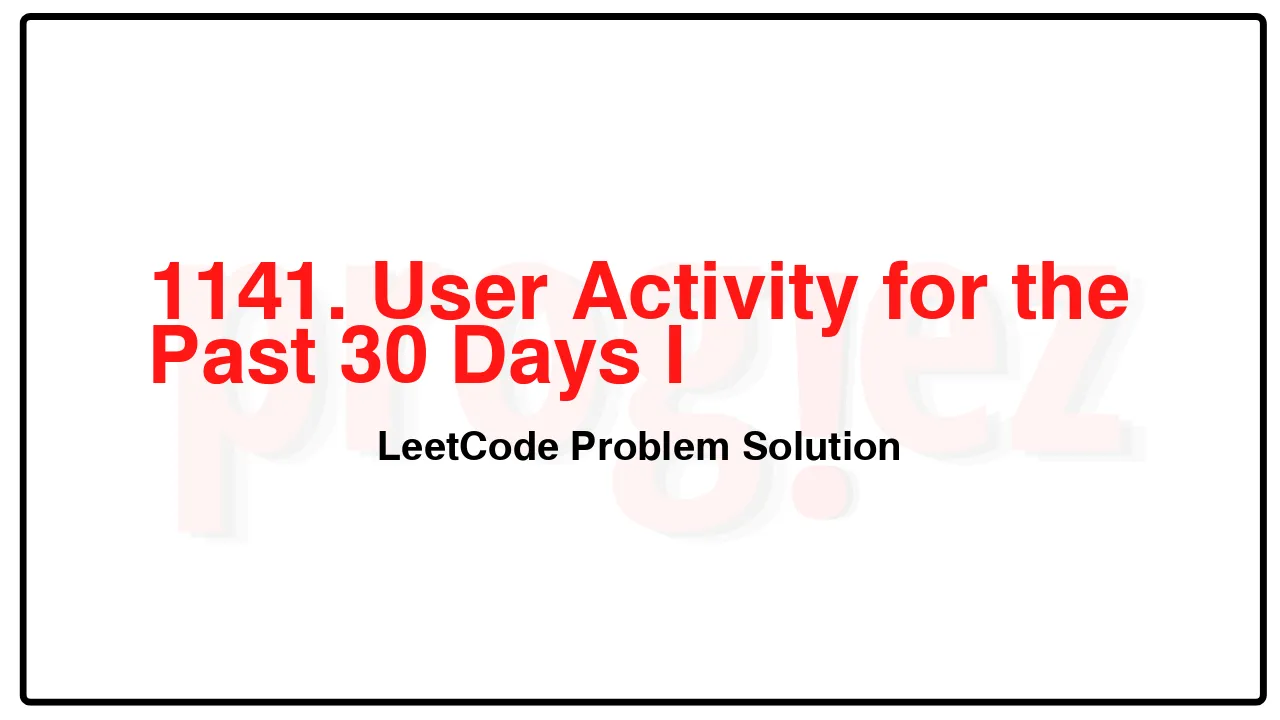 1141. User Activity for the Past 30 Days I

LeetCode Problem Solution

prog!ez